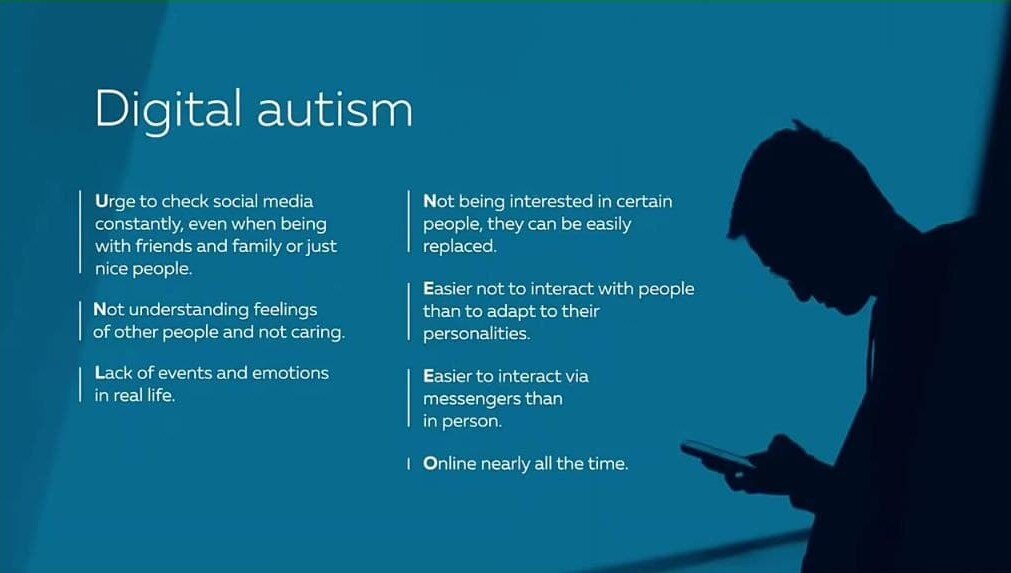 Digital autism

Urge to check social media constantly, even when being with friends and family or just nice people.

Not understanding feelings of other people and not caring.

Lack of events and emotions in real life.

Not being interested in certain people, they can be easily replaced.

Easier not to interact with people than to adapt to their personalities.

Easier to interact via messengers than in person.

Online nearly all the time.